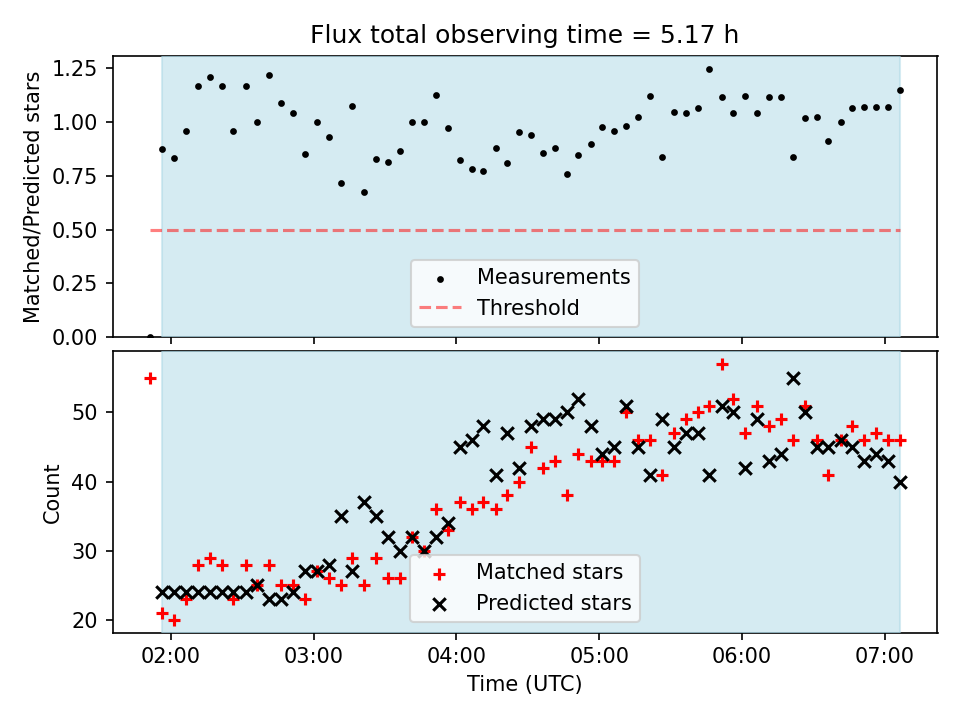 Flux total observing time = 5.17 h

Matched/Predicted stars

1.25
1.00
0.75
0.50
0.25
0.00

Measurements
Threshold

Count

50
40
30
20

Matched stars
Predicted stars

02:00
03:00
04:00
05:00
06:00
07:00

Time (UTC)